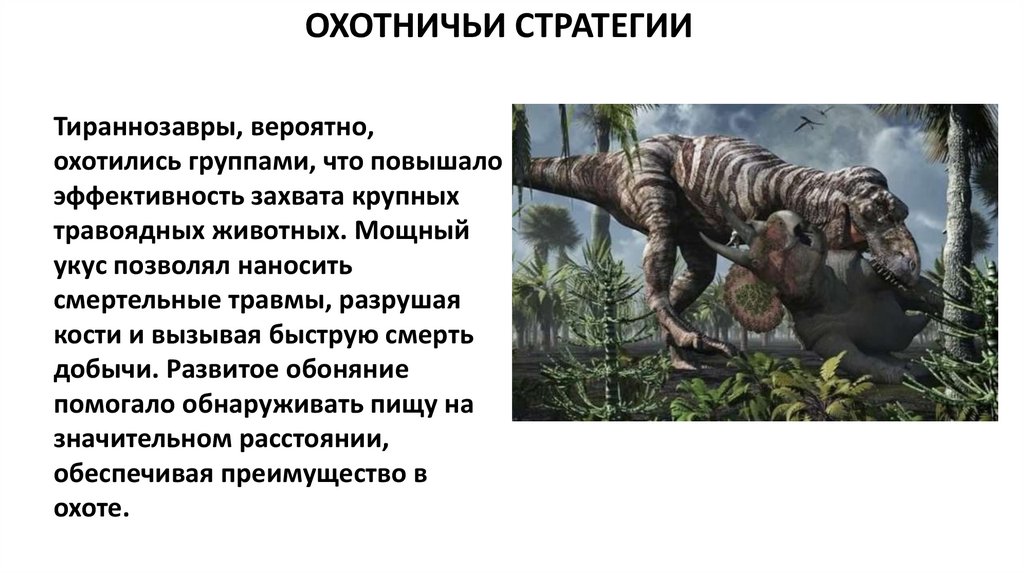 ОХОТНИЧЬИ СТРАТЕГИИ

Тираннозавры, вероятно, охотились группами, что повышало эффективность захвата крупных травоядных животных. Мощный укус позволял наносить смертельные травмы, разрушая кости и вызывая быструю смерть добычи. Развитое обоняние помогало обнаруживать пищу на значительном расстоянии, обеспечивая преимущество в охоте.